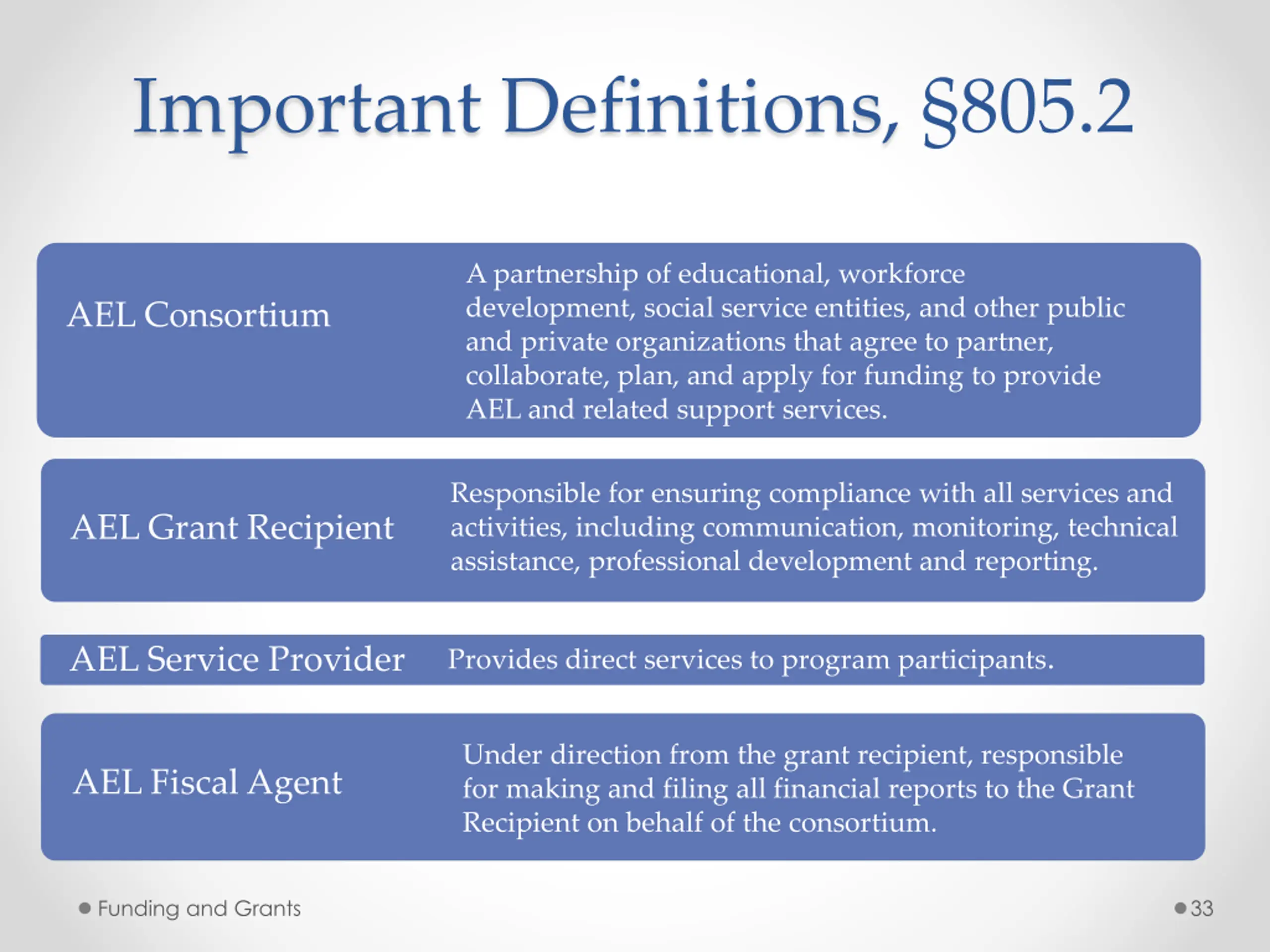 Important Definitions, §805.2

AEL Consortium

A partnership of educational, workforce development, social service entities, and other public and private organizations that agree to partner, collaborate, plan, and apply for funding to provide AEL and related support services.

AEL Grant Recipient

Responsible for ensuring compliance with all services and activities, including communication, monitoring, technical assistance, professional development and reporting.

AEL Service Provider

Provides direct services to program participants.

AEL Fiscal Agent

Under direction from the grant recipient, responsible for making and filing all financial reports to the Grant Recipient on behalf of the consortium.

Funding and Grants

33